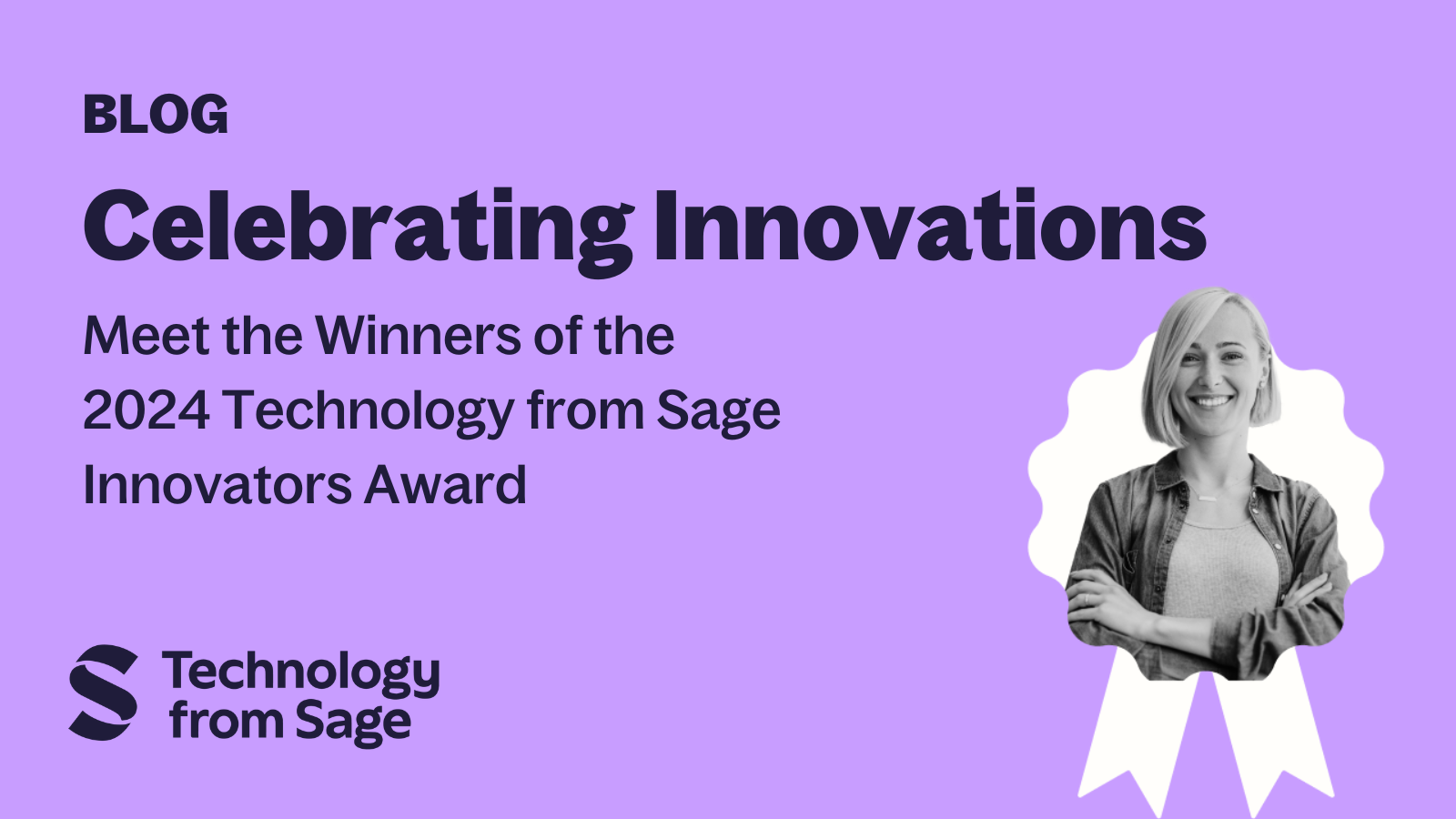 BLOG

Celebrating Innovations

Meet the Winners of the 2024 Technology from Sage Innovators Award

Technology from Sage